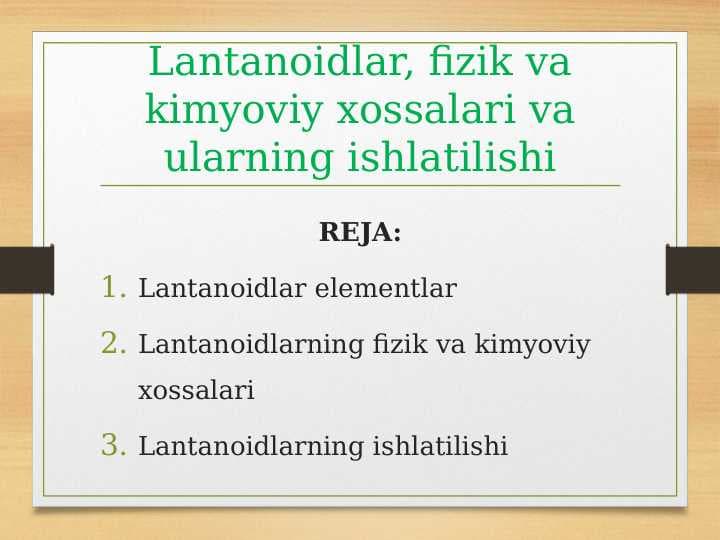 Lantanoidlar, fizik va kimyoviy xossalari va ularning ishlatilishi

REJA:

1. Lantanoidlar elementlar
2. Lantanoidlarning fizik va kimyoviy xossalari
3. Lantanoidlarning ishlatilishi